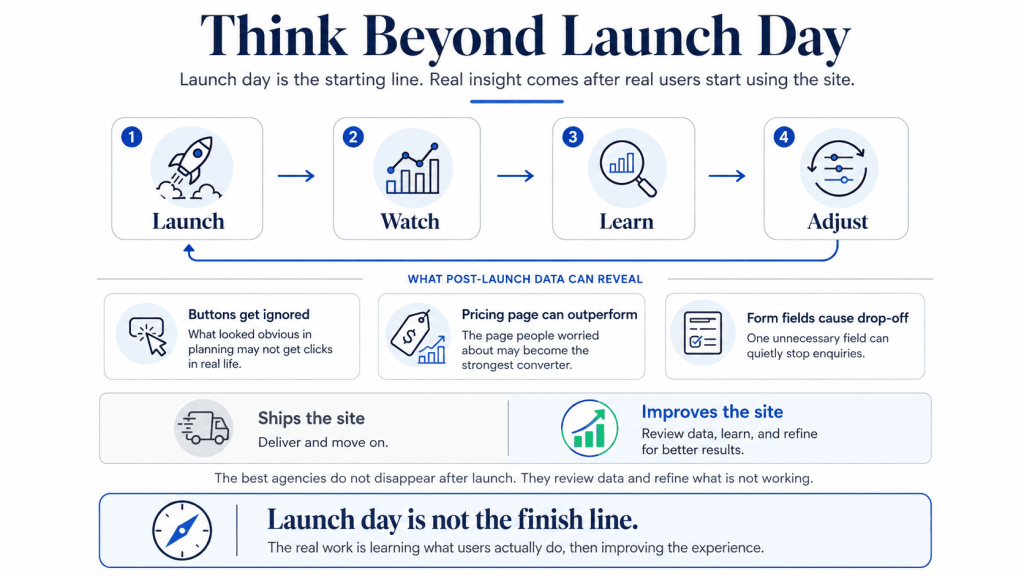 Think Beyond Launch Day

Launch day is the starting line. Real insight comes after real users start using the site.

1 Launch

2 Watch

3 Learn

4 Adjust

WHAT POST-LAUNCH DATA CAN REVEAL

Buttons get ignored
What looked obvious in planning may not get clicks in real life.

Pricing page can outperform
The page people worried about may become the strongest converter.

Form fields cause drop-off
One unnecessary field can quietly stop enquiries.

Ships the site
Deliver and move on.

Improves the site
Review data, learn, and refine for better results.

The best agencies do not disappear after launch. They review data and refine what is not working.

Launch day is not the finish line.
The real work is learning what users actually do, then improving the experience.